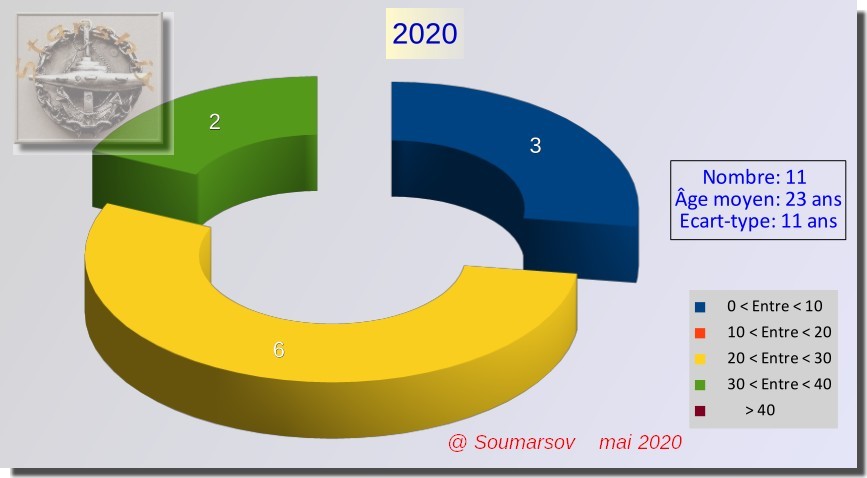 2020

2

3

6

Nombre: 11
Âge moyen: 23 ans
Ecart-type: 11 ans

0 < Entre < 10
10 < Entre < 20
20 < Entre < 30
30 < Entre < 40
> 40

@ Soumarsov mai 2020